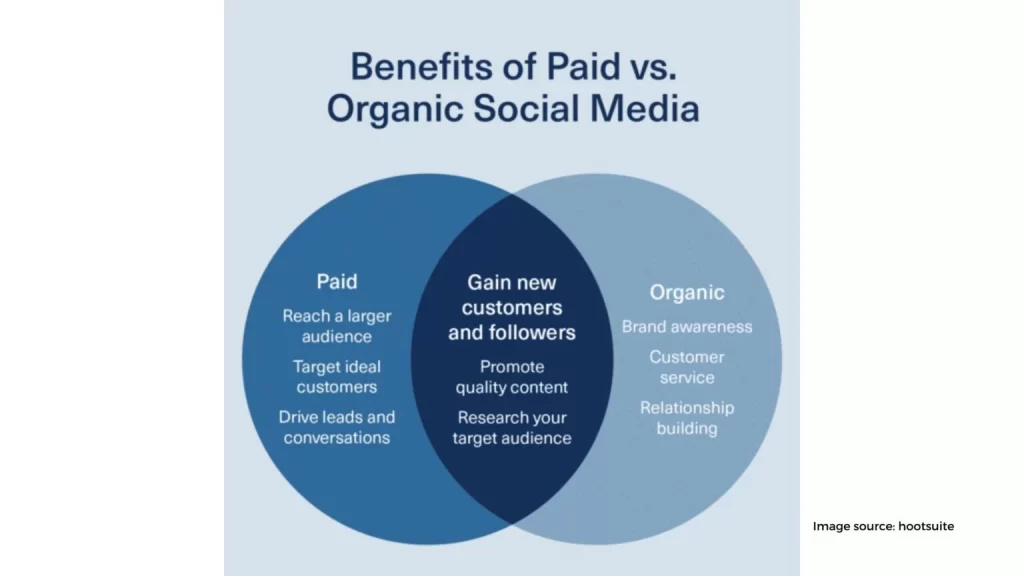 Benefits of Paid vs. Organic Social Media

Paid
Reach a larger audience
Target ideal customers
Drive leads and conversations

Gain new customers and followers
Promote quality content
Research your target audience

Organic
Brand awareness
Customer service
Relationship building

Image source: hootsuite